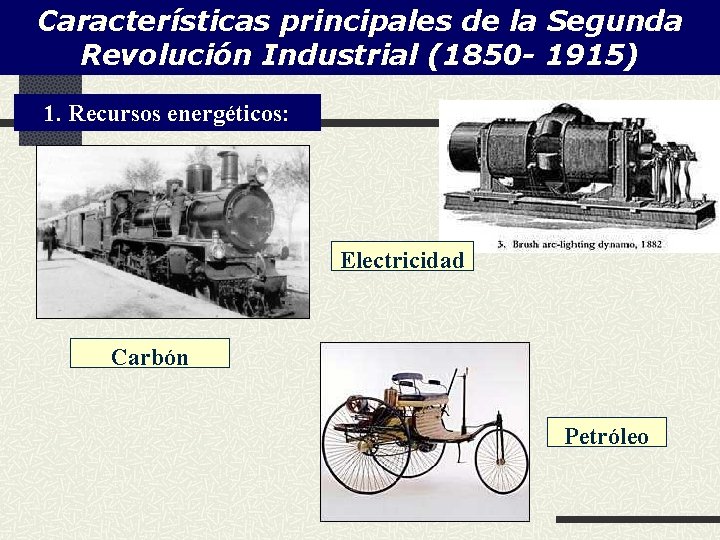 Características principales de la Segunda Revolución Industrial (1850- 1915)

1. Recursos energéticos:

3. Brush arc-lighting dynamo, 1882

Electricidad

Carbón

Petróleo